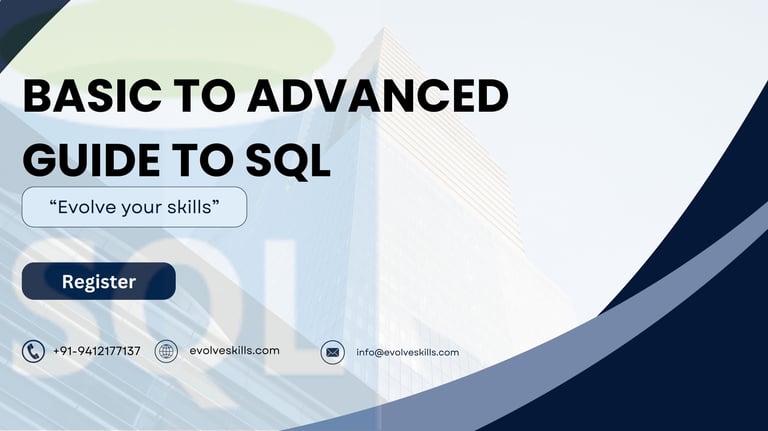 BASIC TO ADVANCED GUIDE TO SQL

“Evolve your skills”

SQL

Register

+91-9412177137

evolveskills.com

info@evolveskills.com